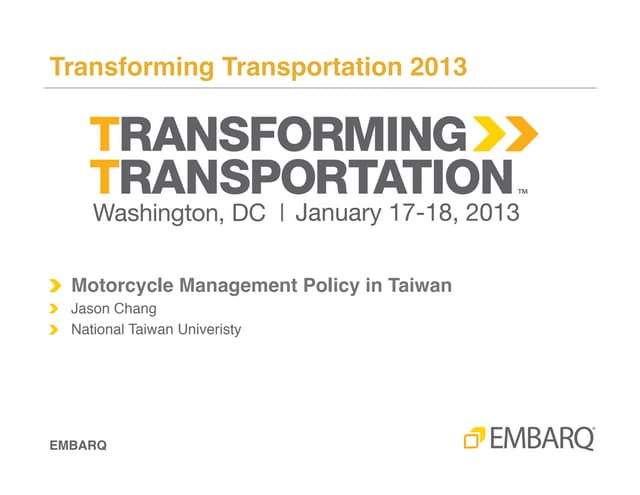 Transforming Transportation 2013

TRANSFORMING
TRANSPORTATION™
Washington, DC | January 17-18, 2013

Motorcycle Management Policy in Taiwan
Jason Chang
National Taiwan Univeristy

EMBARQ

EMBARQ®